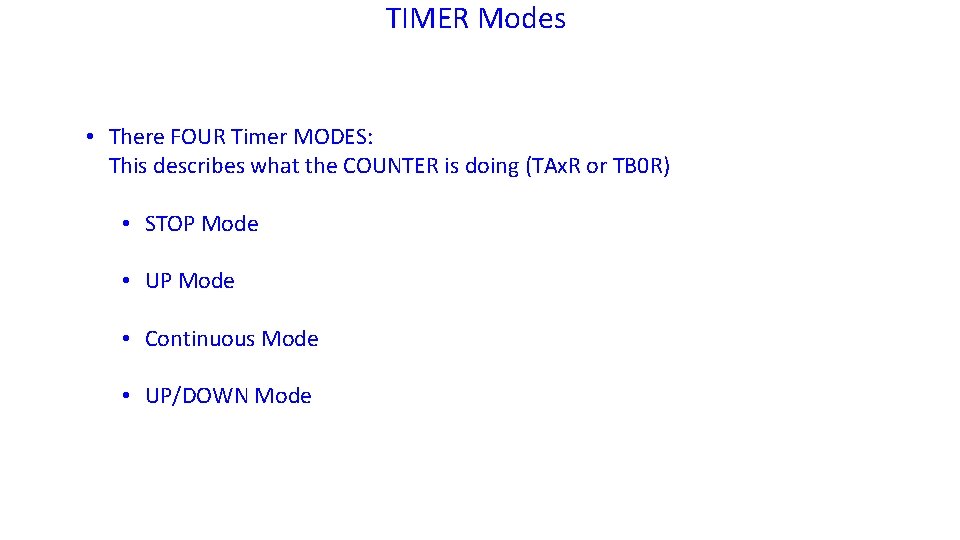 TIMER Modes

• There FOUR Timer MODES:
This describes what the COUNTER is doing (TAxR or TB0R)

• STOP Mode

• UP Mode

• Continuous Mode

• UP/DOWN Mode